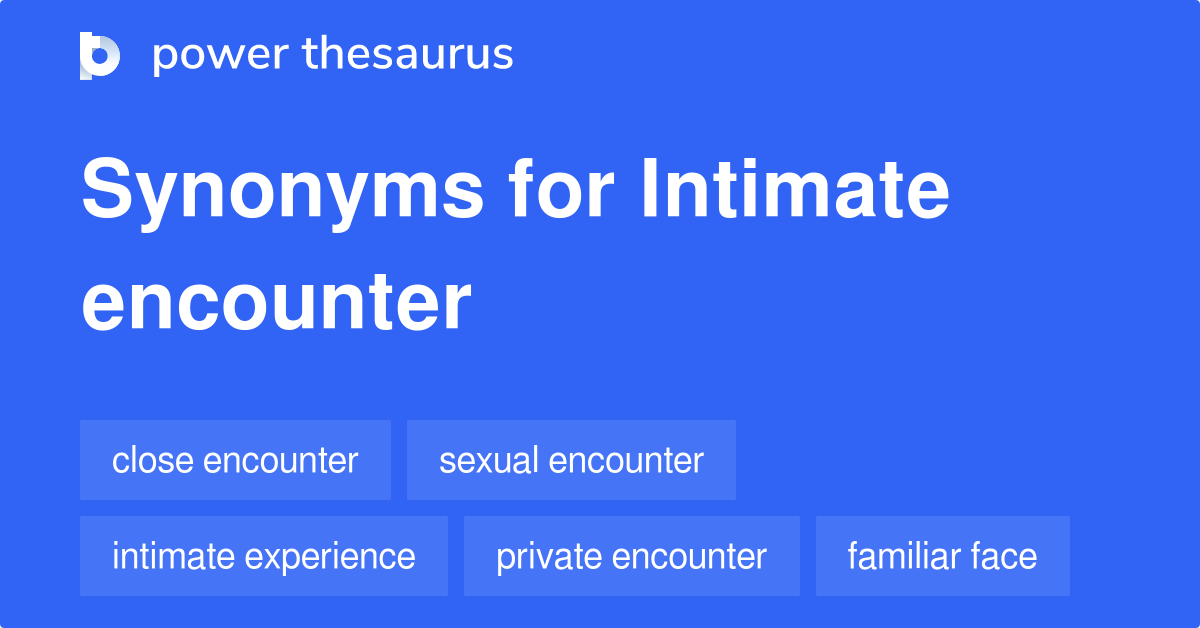 power thesaurus

Synonyms for Intimate encounter

close encounter
sexual encounter
intimate experience
private encounter
familiar face